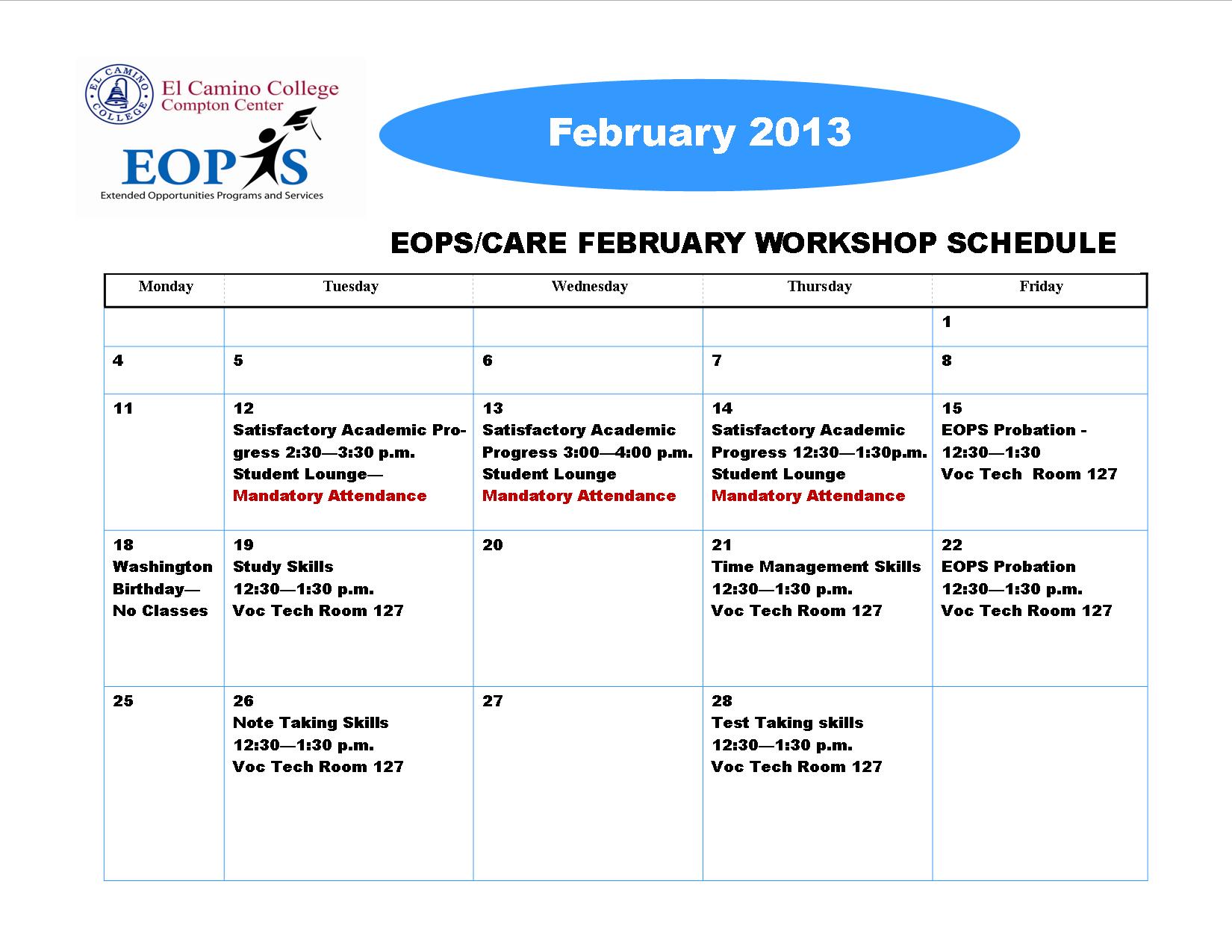 EL CAMINO COLLEGE
El Camino College
Compton Center

EOPS
Extended Opportunities Programs and Services

February 2013

EOPS/CARE FEBRUARY WORKSHOP SCHEDULE

| Monday | Tuesday | Wednesday | Thursday | Friday |
|---|---|---|---|---|
| | | | | 1 |
| 4 | 5 | 6 | 7 | 8 |
| 11 | 12 Satisfactory Academic Progress 2:30—3:30 p.m. Student Lounge— Mandatory Attendance | 13 Satisfactory Academic Progress 3:00—4:00 p.m. Student Lounge Mandatory Attendance | 14 Satisfactory Academic Progress 12:30—1:30p.m. Student Lounge Mandatory Attendance | 15 EOPS Probation - 12:30—1:30 Voc Tech Room 127 |
| 18 Washington Birthday— No Classes | 19 Study Skills 12:30—1:30 p.m. Voc Tech Room 127 | 20 | 21 Time Management Skills 12:30—1:30 p.m. Voc Tech Room 127 | 22 EOPS Probation 12:30—1:30 p.m. Voc Tech Room 127 |
| 25 | 26 Note Taking Skills 12:30—1:30 p.m. Voc Tech Room 127 | 27 | 28 Test Taking skills 12:30—1:30 p.m. Voc Tech Room 127 | |